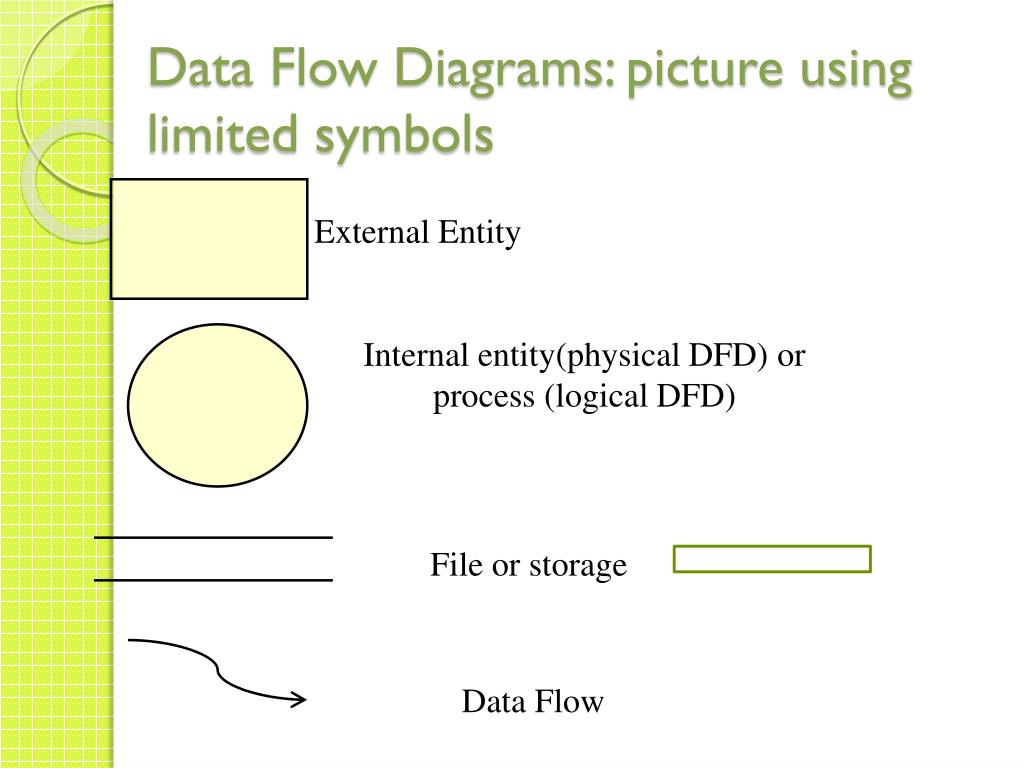 Data Flow Diagrams: picture using limited symbols

External Entity

Internal entity(physical DFD) or process (logical DFD)

File or storage

Data Flow